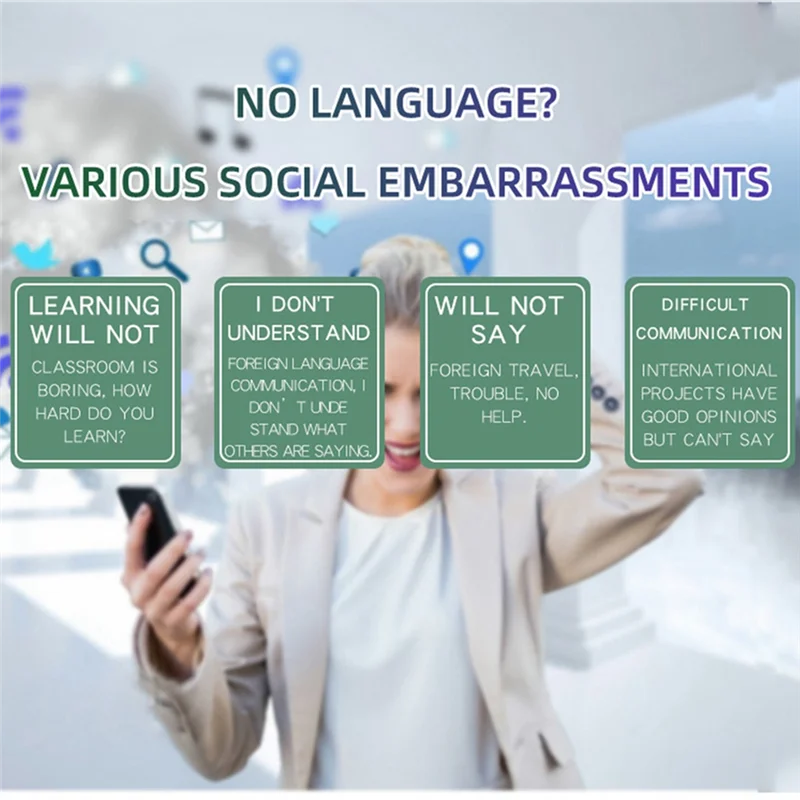 NO LANGUAGE?

VARIOUS SOCIAL EMBARRASSMENTS

LEARNING WILL NOT

CLASSROOM IS BORING, HOW HARD DO YOU LEARN?

I DON'T UNDERSTAND

FOREIGN LANGUAGE COMMUNICATION, I DON' T UNDE STAND WHAT OTHERS ARE SAYING.

WILL NOT SAY

FOREIGN TRAVEL, TROUBLE, NO HELP.

DIFFICULT COMMUNICATION

INTERNATIONAL PROJECTS HAVE GOOD OPINIONS BUT CAN'T SAY